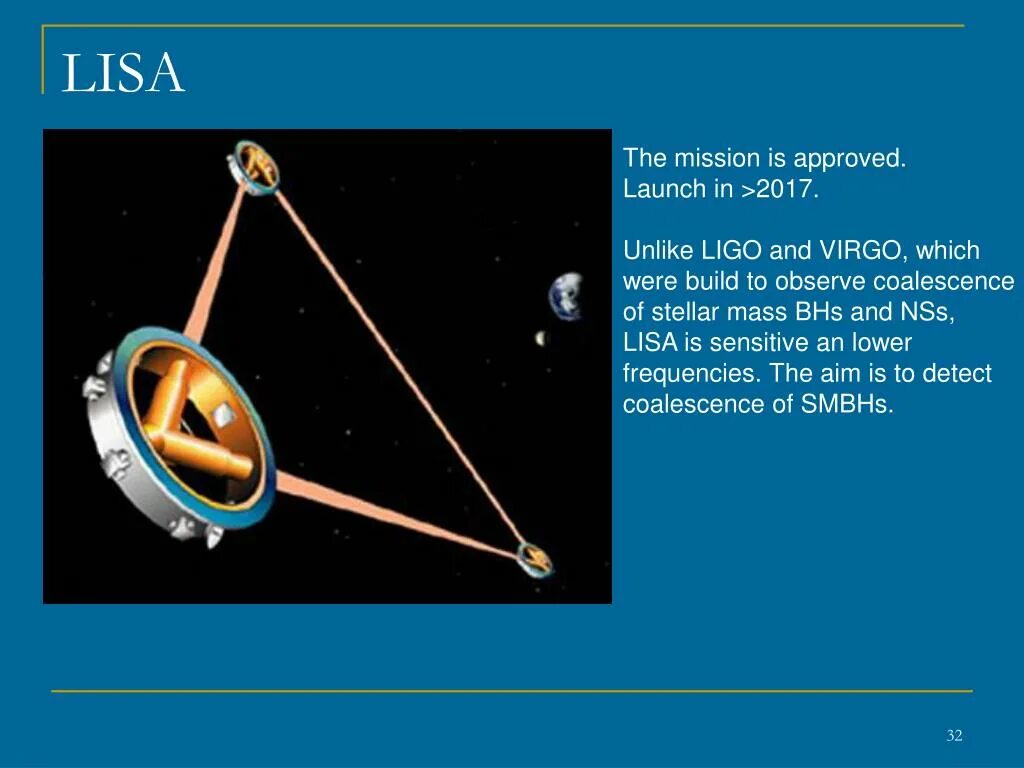 LISA

The mission is approved.
Launch in >2017.

Unlike LIGO and VIRGO, which were build to observe coalescence of stellar mass BHs and NSs, LISA is sensitive an lower frequencies. The aim is to detect coalescence of SMBHs.

32